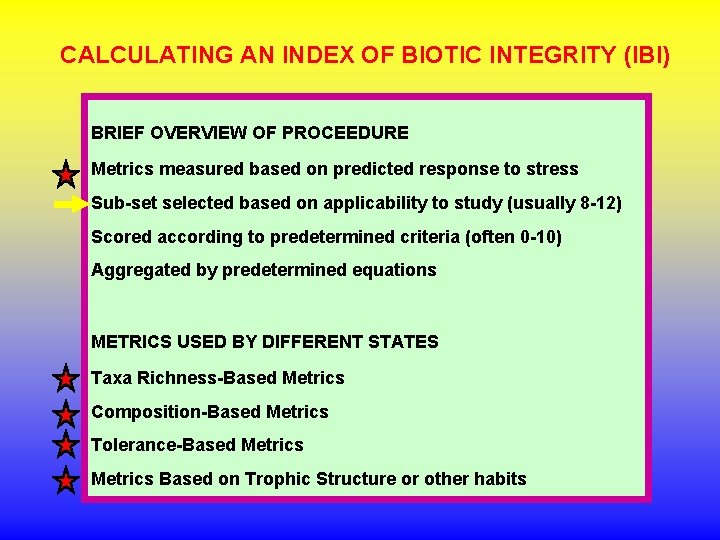 CALCULATING AN INDEX OF BIOTIC INTEGRITY (IBI)

BRIEF OVERVIEW OF PROCEEDURE

Metrics measured based on predicted response to stress

Sub-set selected based on applicability to study (usually 8-12)

Scored according to predetermined criteria (often 0-10)

Aggregated by predetermined equations

METRICS USED BY DIFFERENT STATES

Taxa Richness-Based Metrics

Composition-Based Metrics

Tolerance-Based Metrics

Metrics Based on Trophic Structure or other habits